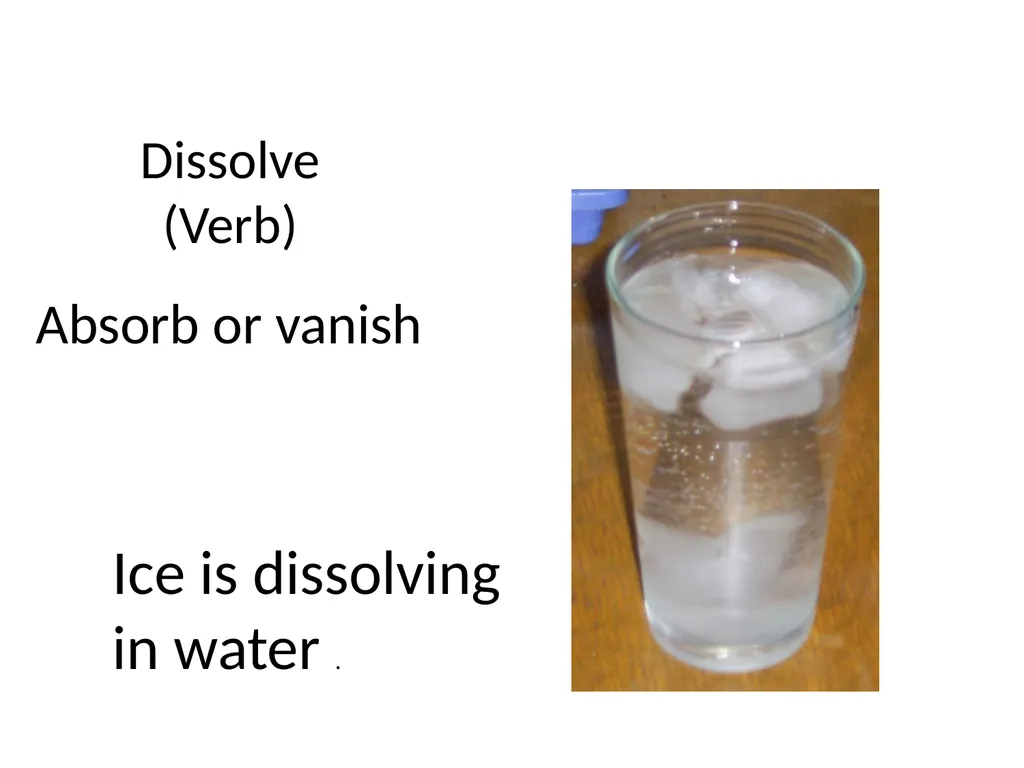 Dissolve
(Verb)

Absorb or vanish

Ice is dissolving in water .